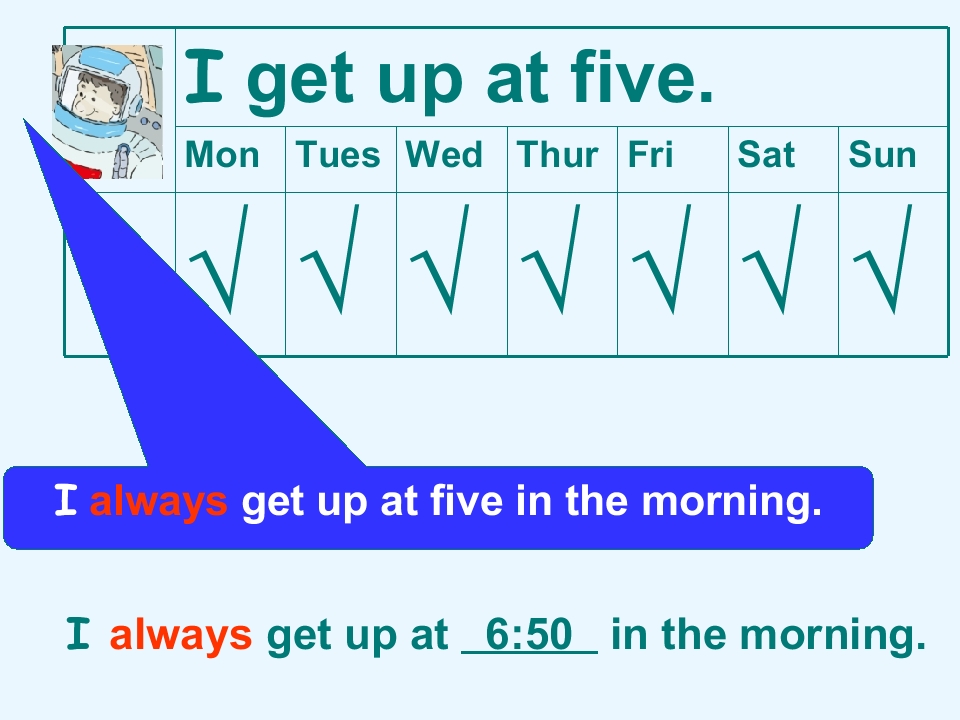 I get up at five.

| Mon | Tues | Wed | Thur | Fri | Sat | Sun |
|---|---|---|---|---|---|---|
| √ | √ | √ | √ | √ | √ | √ |

I always get up at five in the morning.

I always get up at 6:50 in the morning.